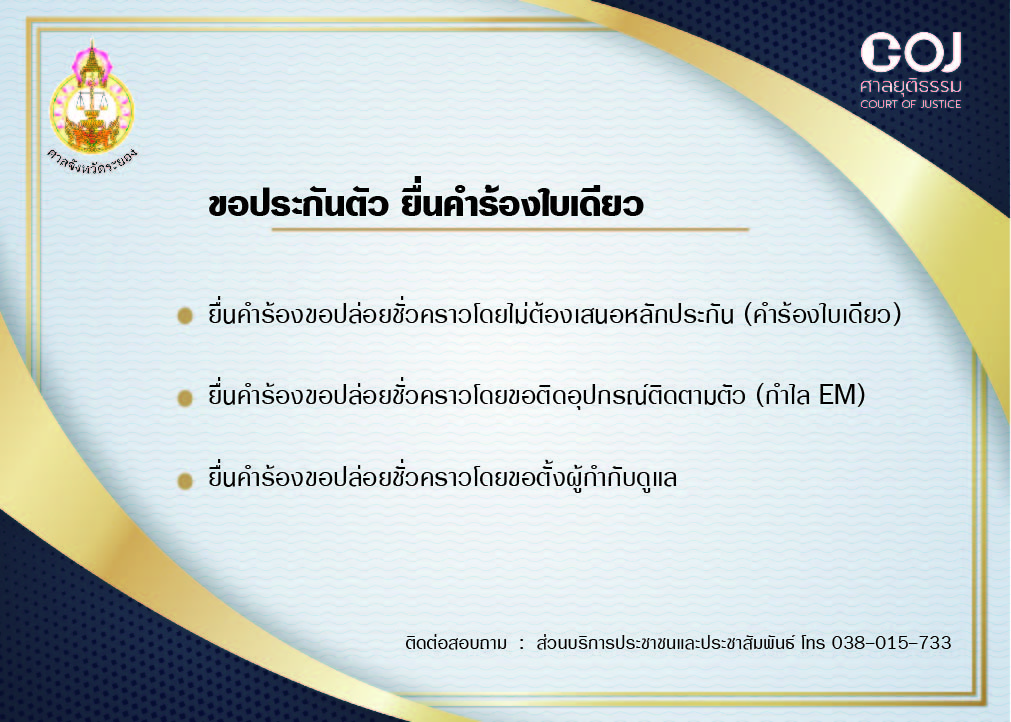 ศาลจังหวัดระยอง

COJ
ศาลยุติธรรม
COURT OF JUSTICE

ขอประกันตัว ยื่นคำร้องใบเดียว

ยื่นคำร้องขอปล่อยชั่วคราวโดยไม่ต้องเสนอหลักประกัน (คำร้องใบเดียว)

ยื่นคำร้องขอปล่อยชั่วคราวโดยขอติดอุปกรณ์ติดตามตัว (กำไล EM)

ยื่นคำร้องขอปล่อยชั่วคราวโดยขอตั้งผู้กำกับดูแล

ติดต่อสอบถาม : ส่วนบริการประชาชนและประชาสัมพันธ์ โทร 038-015-733